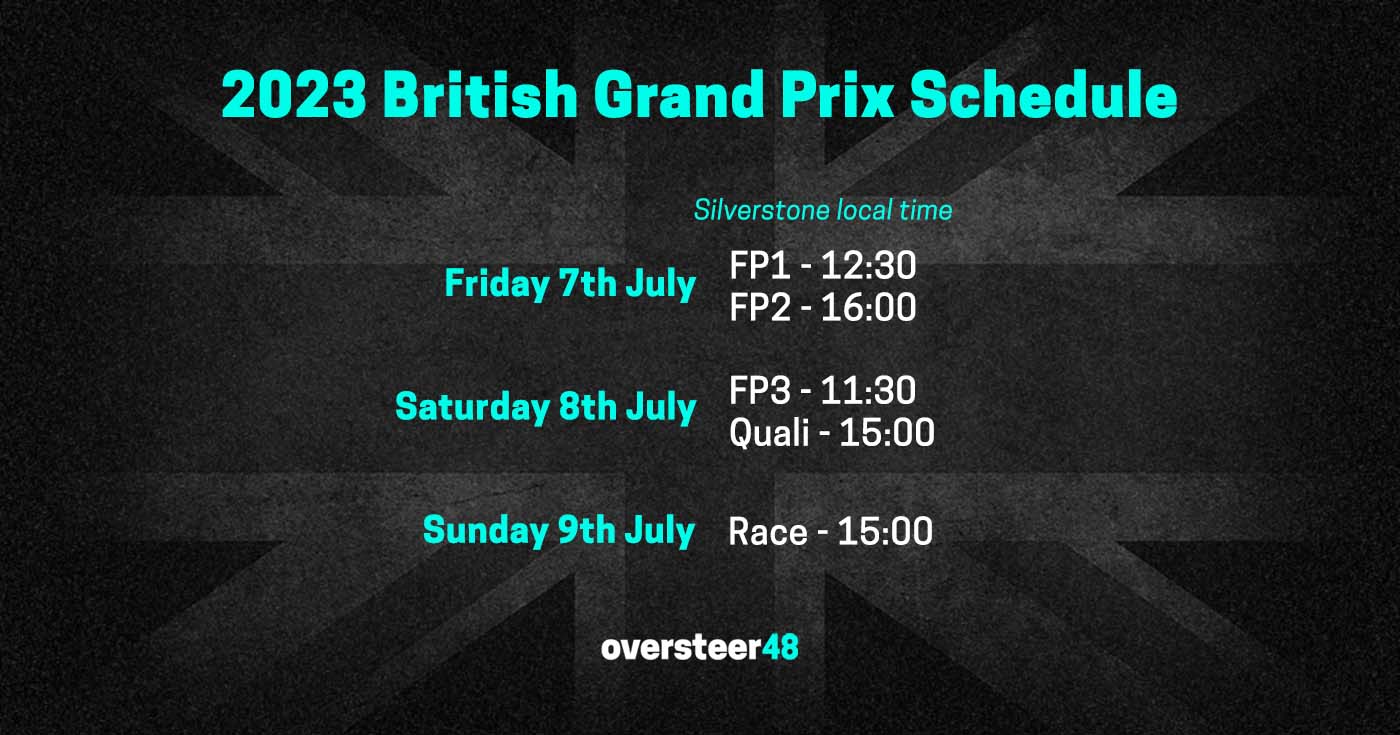 2023 British Grand Prix Schedule

Silverstone local time

Friday 7th July
FP1 - 12:30
FP2 - 16:00

Saturday 8th July
FP3 - 11:30
Quali - 15:00

Sunday 9th July
Race - 15:00

oversteer48